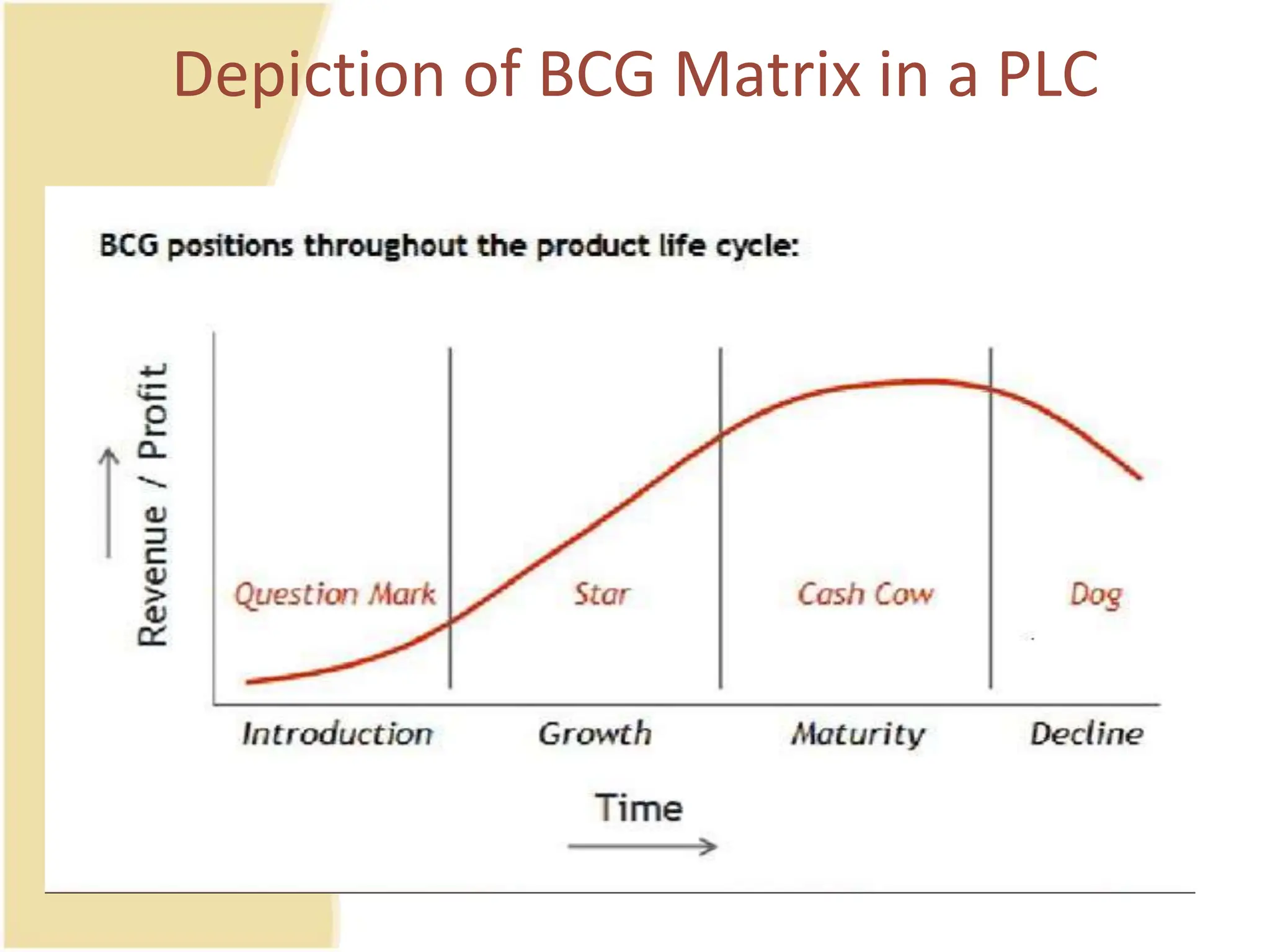 Depiction of BCG Matrix in a PLC

BCG positions throughout the product life cycle:

Revenue / Profit

Question Mark

Star

Cash Cow

Dog

Introduction

Growth

Maturity

Decline

Time